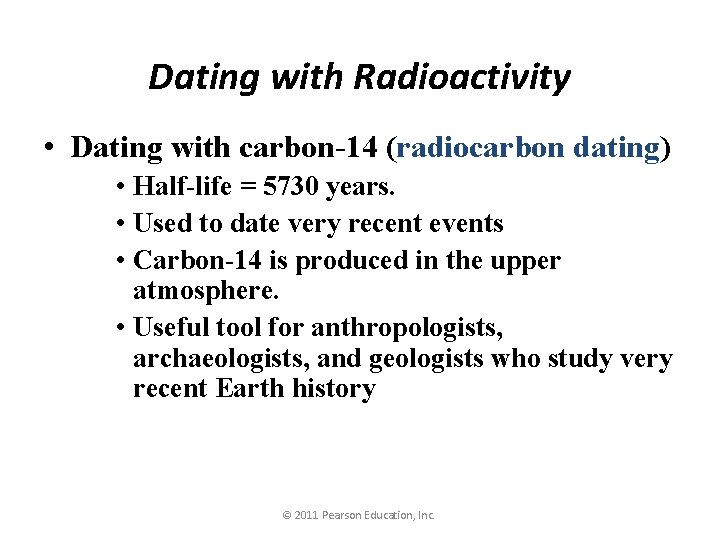 Dating with Radioactivity

• Dating with carbon-14 (radiocarbon dating)
  • Half-life = 5730 years.
  • Used to date very recent events
  • Carbon-14 is produced in the upper atmosphere.
  • Useful tool for anthropologists, archaeologists, and geologists who study very recent Earth history

© 2011 Pearson Education, Inc.